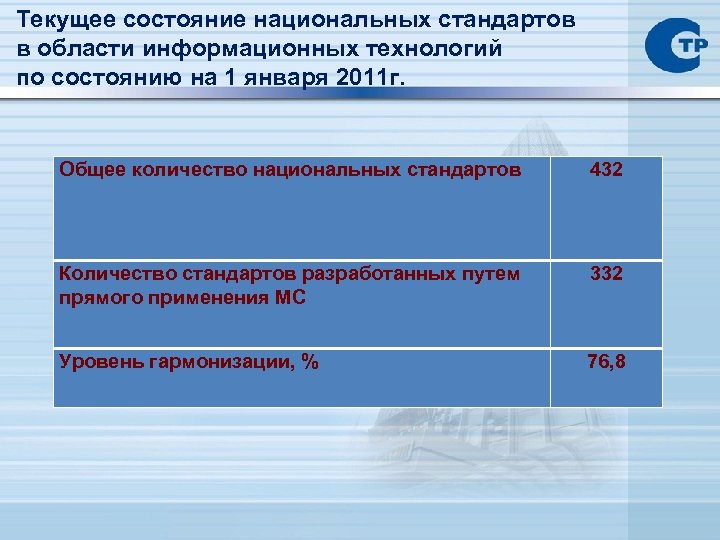 Текущее состояние национальных стандартов в области информационных технологий по состоянию на 1 января 2011г.

СТР

| Общее количество национальных стандартов | 432 |
|---|---|
| Количество стандартов разработанных путем прямого применения МС | 332 |
| Уровень гармонизации, % | 76,8 |